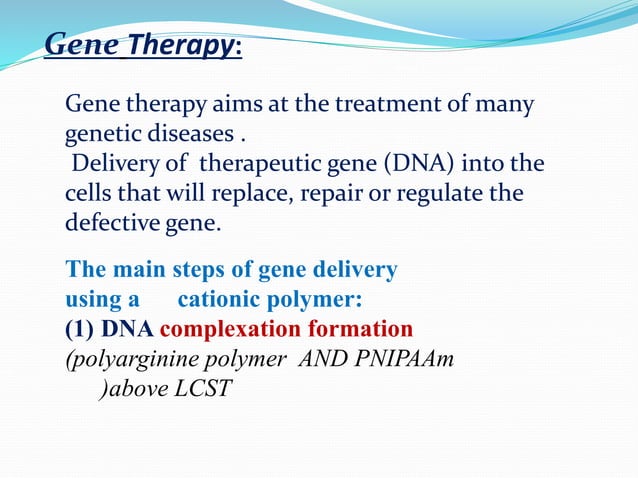 Gene Therapy:

Gene therapy aims at the treatment of many genetic diseases .
Delivery of therapeutic gene (DNA) into the cells that will replace, repair or regulate the defective gene.

The main steps of gene delivery using a cationic polymer:
(1) DNA complexation formation
(polyarginine polymer AND PNIPAAm )above LCST